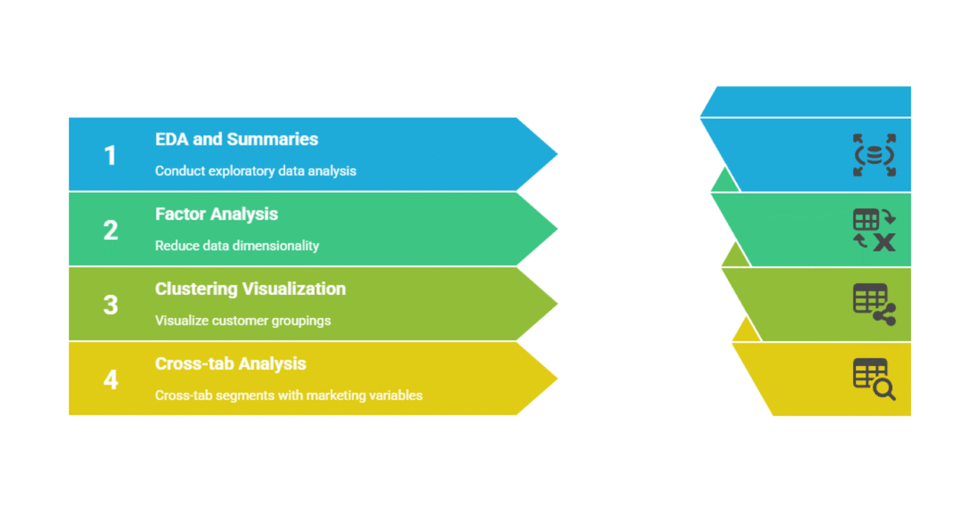 1
EDA and Summaries
Conduct exploratory data analysis

2
Factor Analysis
Reduce data dimensionality

3
Clustering Visualization
Visualize customer groupings

4
Cross-tab Analysis
Cross-tab segments with marketing variables